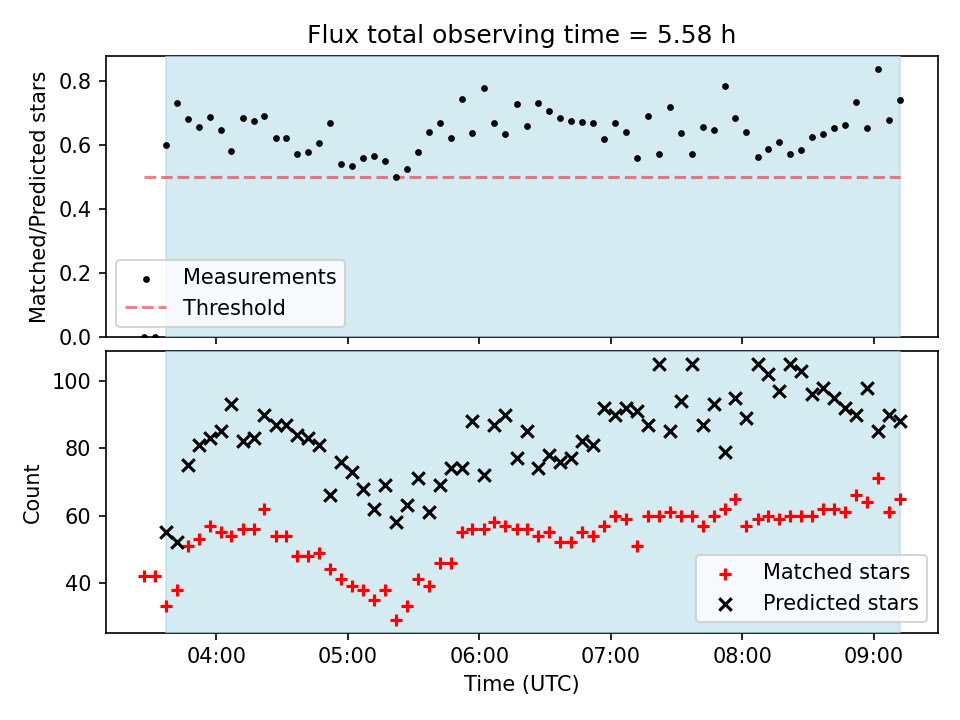 Flux total observing time = 5.58 h

Matched/Predicted stars

0.8
0.6
0.4
0.2
0.0

Measurements
Threshold

Count

100
80
60
40

Matched stars
Predicted stars

04:00
05:00
06:00
07:00
08:00
09:00

Time (UTC)